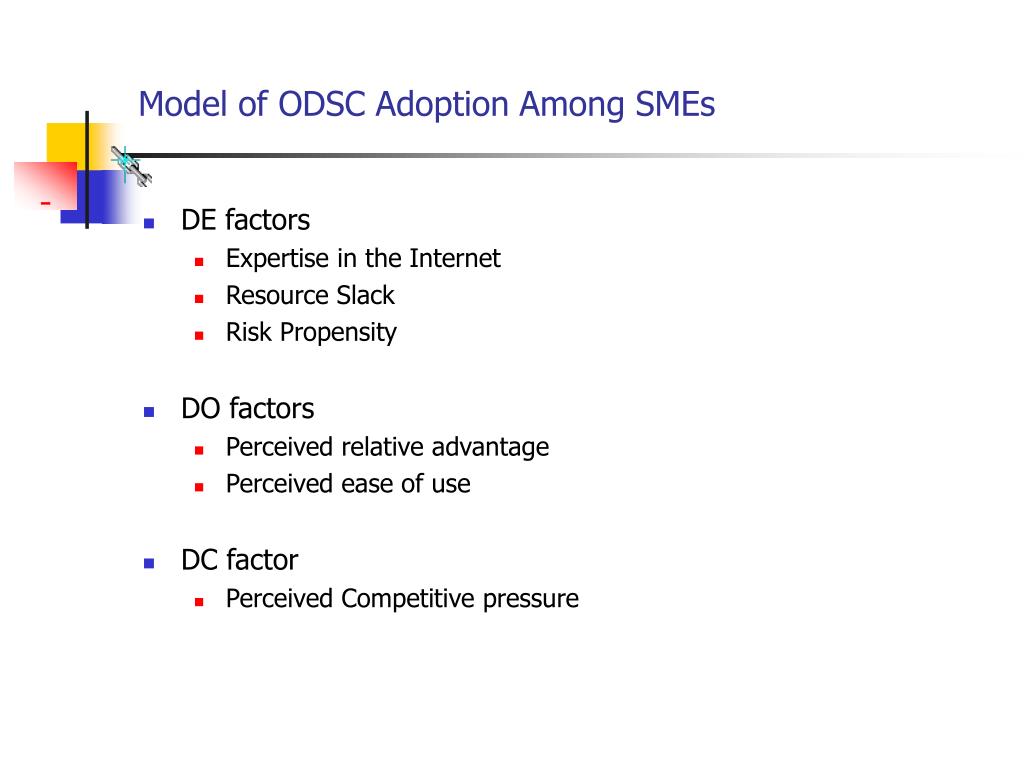 Model of ODSC Adoption Among SMEs

- DE factors
  - Expertise in the Internet
  - Resource Slack
  - Risk Propensity

- DO factors
  - Perceived relative advantage
  - Perceived ease of use

- DC factor
  - Perceived Competitive pressure